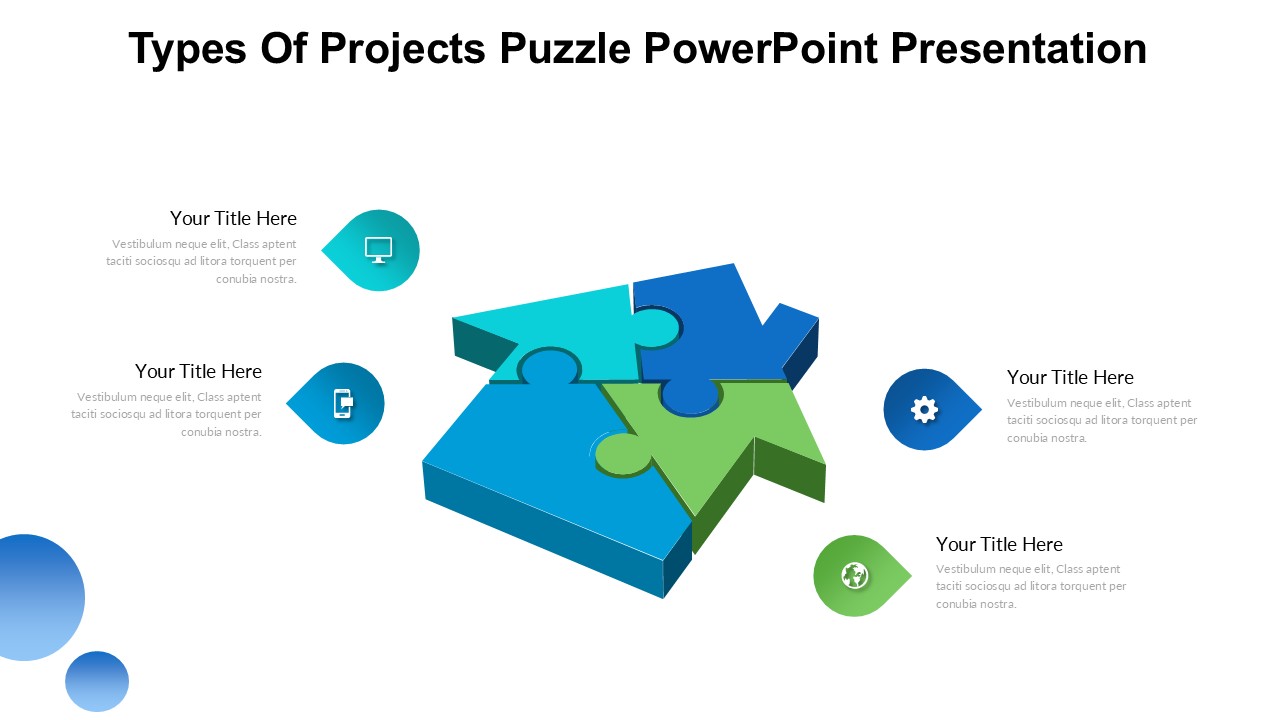 Types Of Projects Puzzle PowerPoint Presentation

Your Title Here
Vestibulum neque elit, Class aptent taciti sociosqu ad litora torquent per conubia nostra.

Your Title Here
Vestibulum neque elit, Class aptent taciti sociosqu ad litora torquent per conubia nostra.

Your Title Here
Vestibulum neque elit, Class aptent taciti sociosqu ad litora torquent per conubia nostra.

Your Title Here
Vestibulum neque elit, Class aptent taciti sociosqu ad litora torquent per conubia nostra.